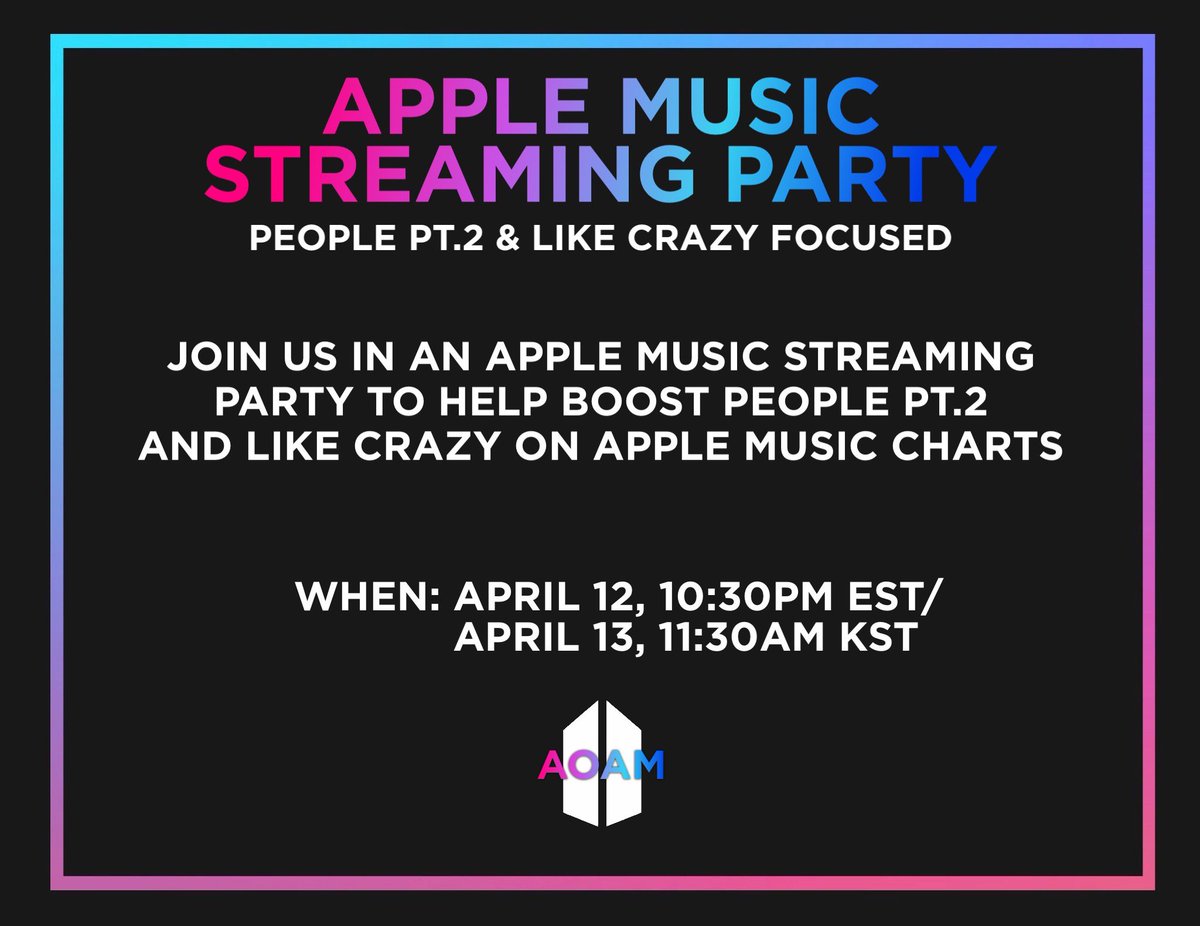 APPLE MUSIC STREAMING PARTY

PEOPLE PT.2 & LIKE CRAZY FOCUSED

JOIN US IN AN APPLE MUSIC STREAMING PARTY TO HELP BOOST PEOPLE PT.2 AND LIKE CRAZY ON APPLE MUSIC CHARTS

WHEN: APRIL 12, 10:30PM EST/
APRIL 13, 11:30AM KST

AOAM